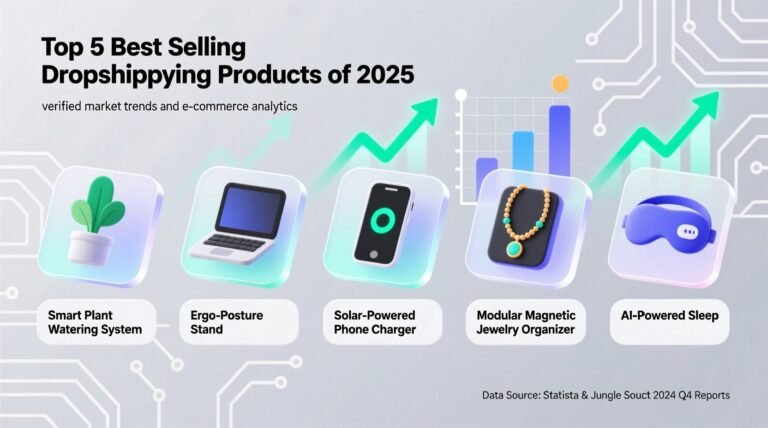 Top 5 Best Selling Dropshippying Products of 2025

verified market trends and e-commerce analytics

Smart Plant Watering System

Ergo-Posture Stand

Solar-Powered Phone Charger

Modular Magnetic Jewelry Organizer

AI-Powered Sleep

Data Source: Statista & Jungle Souct 2024 Q4 Reports